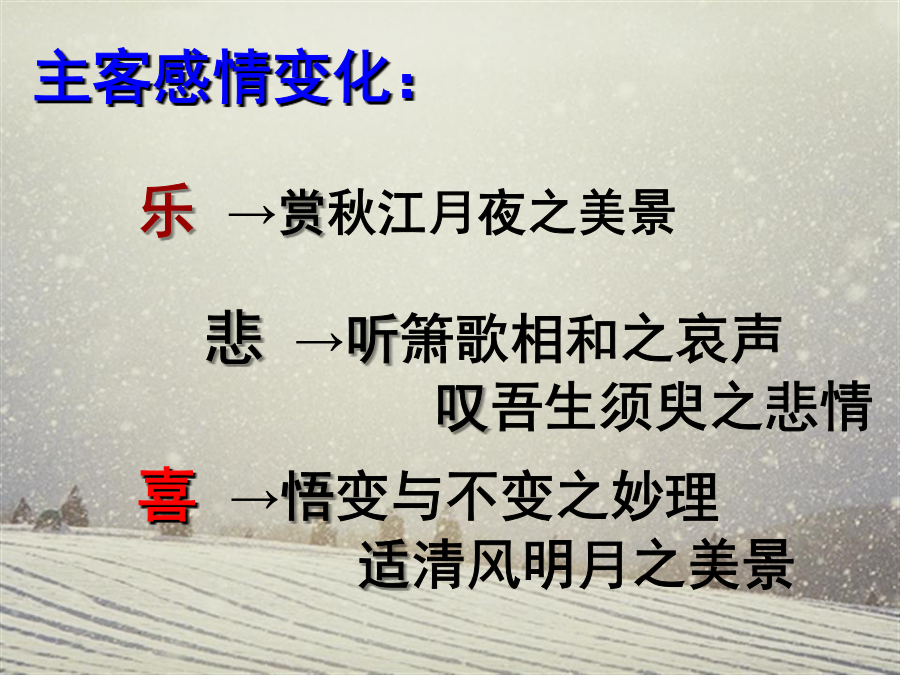 主客感情变化：

乐 →赏秋江月夜之美景

悲 →听箫歌相和之哀声
叹吾生须臾之悲情

喜 →悟变与不变之妙理
适清风明月之美景